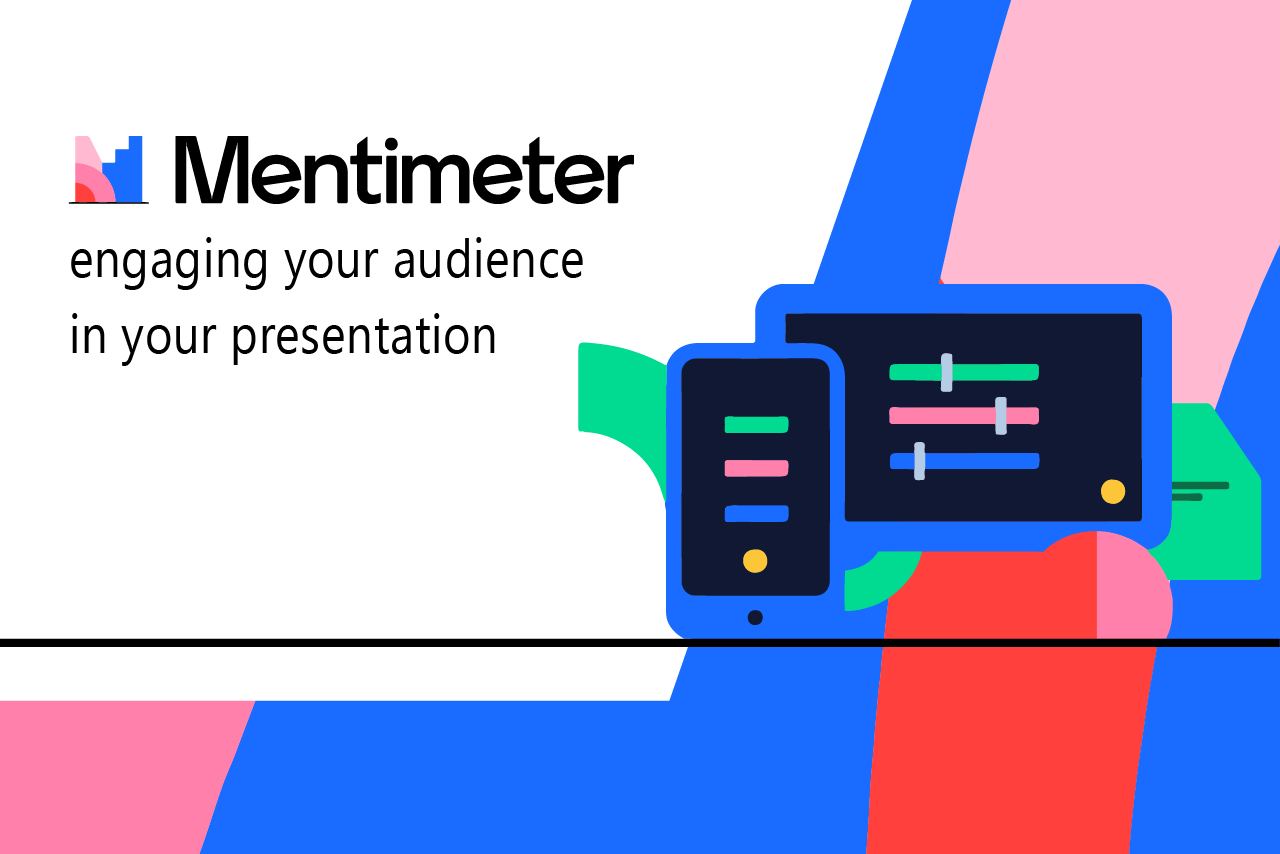 Mentimeter

engaging your audience in your presentation